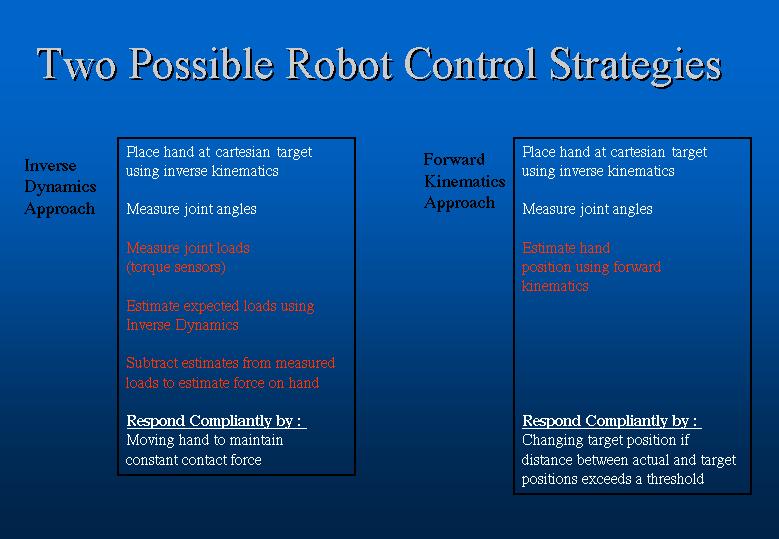 Two Possible Robot Control Strategies

Inverse Dynamics Approach

Place hand at cartesian target using inverse kinematics

Measure joint angles

Measure joint loads (torque sensors)

Estimate expected loads using Inverse Dynamics

Subtract estimates from measured loads to estimate force on hand

Respond Compliantly by :
Moving hand to maintain constant contact force

Forward Kinematics Approach

Place hand at cartesian target using inverse kinematics

Measure joint angles

Estimate hand position using forward kinematics

Respond Compliantly by :
Changing target position if distance between actual and target positions exceeds a threshold